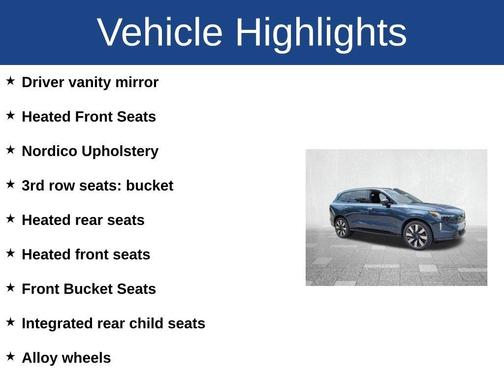 Vehicle Highlights

★ Driver vanity mirror

★ Heated Front Seats

★ Nordico Upholstery

★ 3rd row seats: bucket

★ Heated rear seats

★ Heated front seats

★ Front Bucket Seats

★ Integrated rear child seats

★ Alloy wheels